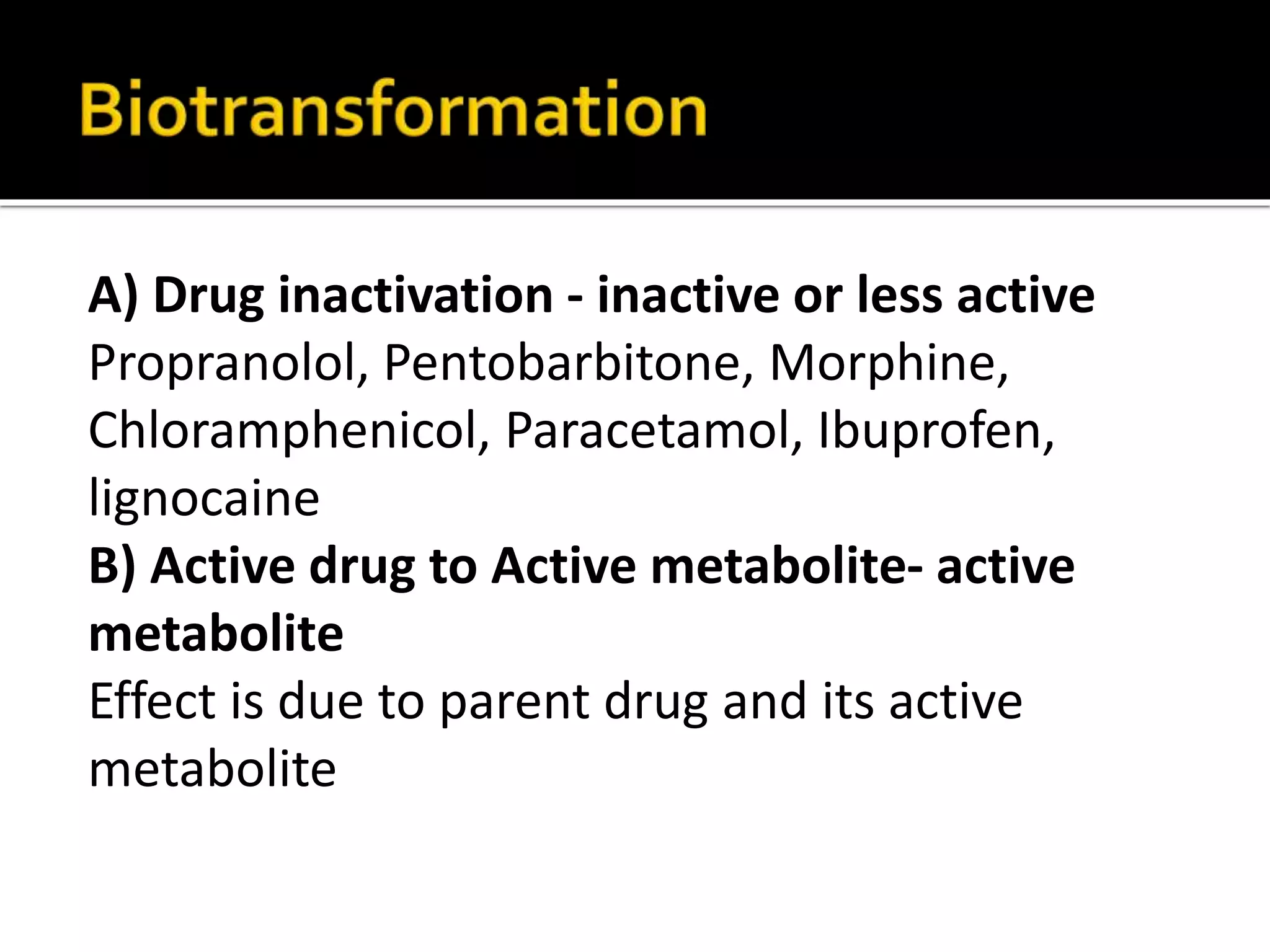 Biotransformation

A) Drug inactivation - inactive or less active
Propranolol, Pentobarbitone, Morphine, Chloramphenicol, Paracetamol, Ibuprofen, lignocaine
B) Active drug to Active metabolite- active metabolite
Effect is due to parent drug and its active metabolite